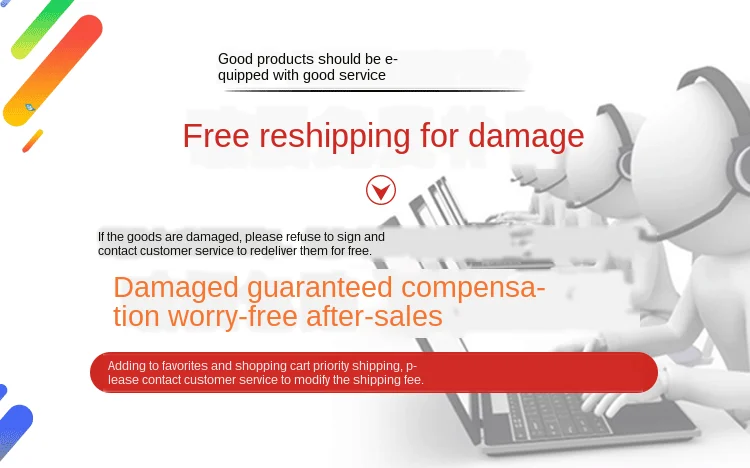 Good products should be equipped with good service

Free reshipping for damage

If the goods are damaged, please refuse to sign and contact customer service to redeliver them for free.

Damaged guaranteed compensation worry-free after-sales

Adding to favorites and shopping cart priority shipping, please contact customer service to modify the shipping fee.